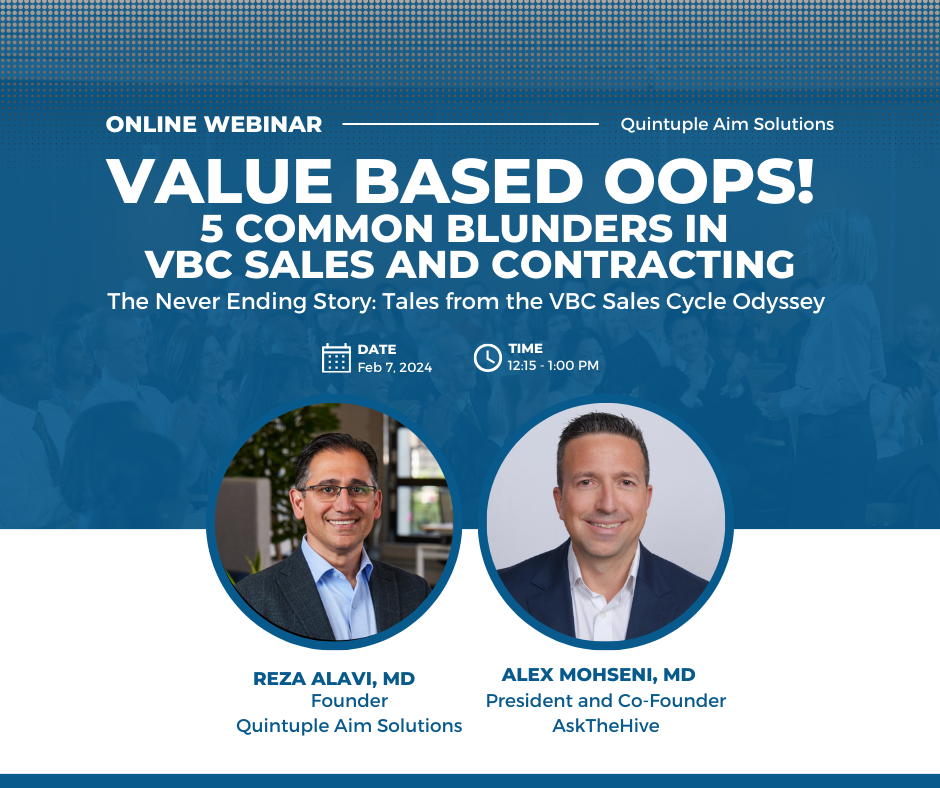 ONLINE WEBINAR

Quintuple Aim Solutions

VALUE BASED OOPS!
5 COMMON BLUNDERS IN VBC SALES AND CONTRACTING

The Never Ending Story: Tales from the VBC Sales Cycle Odyssey

DATE
Feb 7, 2024

TIME
12:15 - 1:00 PM

REZA ALAVI, MD
Founder
Quintuple Aim Solutions

ALEX MOHSENI, MD
President and Co-Founder
AskTheHive